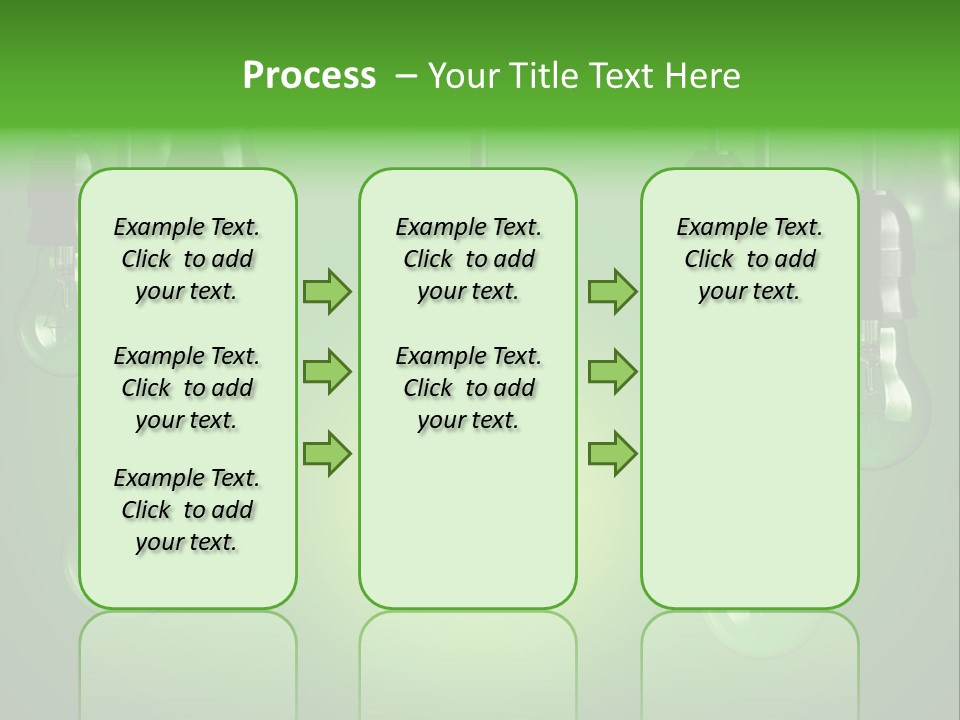 Process – Your Title Text Here

Example Text. Click to add your text.

Example Text. Click to add your text.

Example Text. Click to add your text.

Example Text. Click to add your text.

Example Text. Click to add your text.

Example Text. Click to add your text.